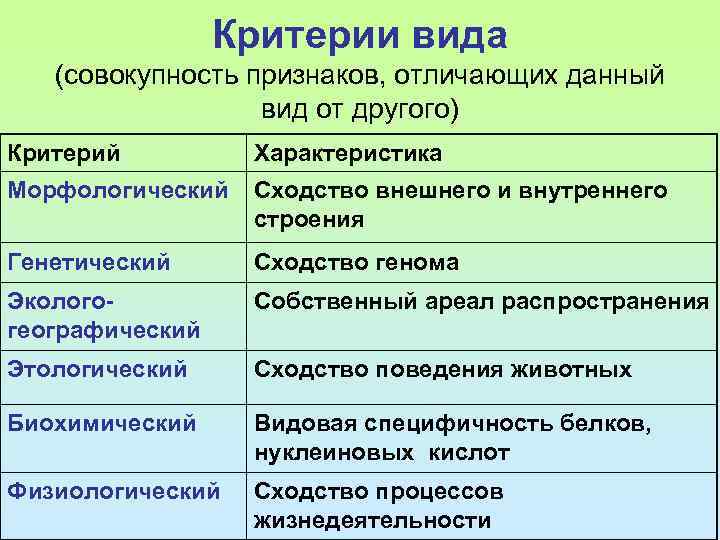 Критерии вида
(совокупность признаков, отличающих данный вид от другого)

| Критерий | Характеристика |
|---|---|
| Морфологический | Сходство внешнего и внутреннего строения |
| Генетический | Сходство генома |
| Эколого-географический | Собственный ареал распространения |
| Этологический | Сходство поведения животных |
| Биохимический | Видовая специфичность белков, нуклеиновых кислот |
| Физиологический | Сходство процессов жизнедеятельности |